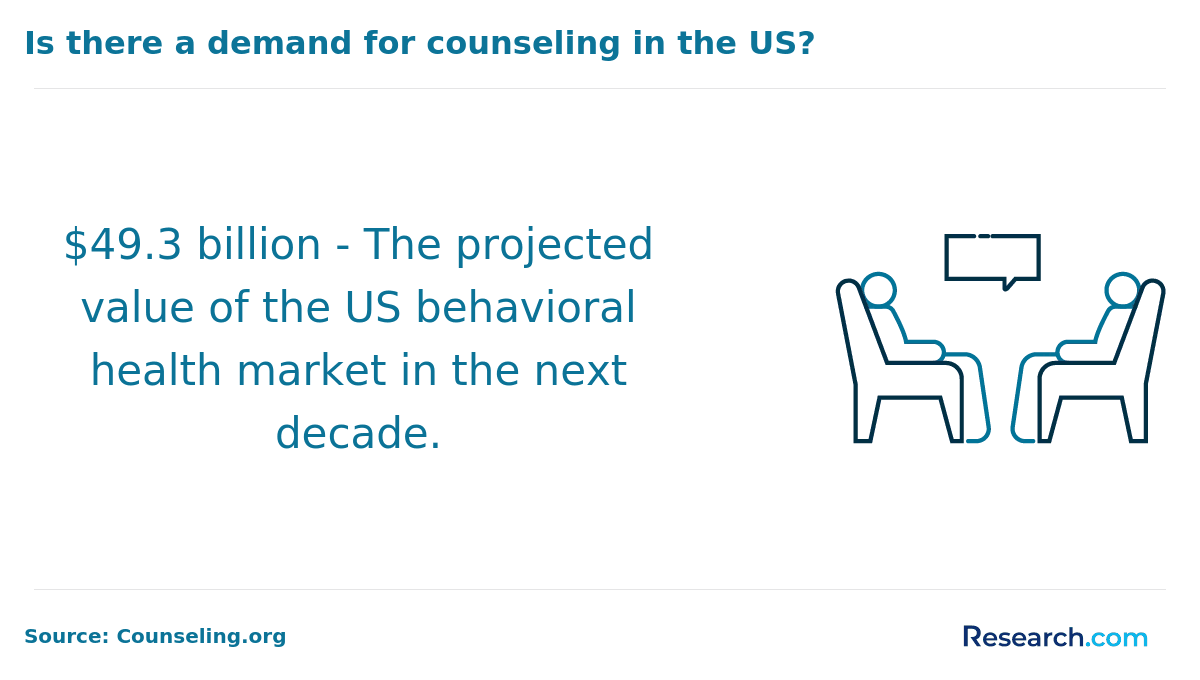 Is there a demand for counseling in the US?

\$49.3 billion - The projected value of the US behavioral health market in the next decade.

Source: Counseling.org

Research.com